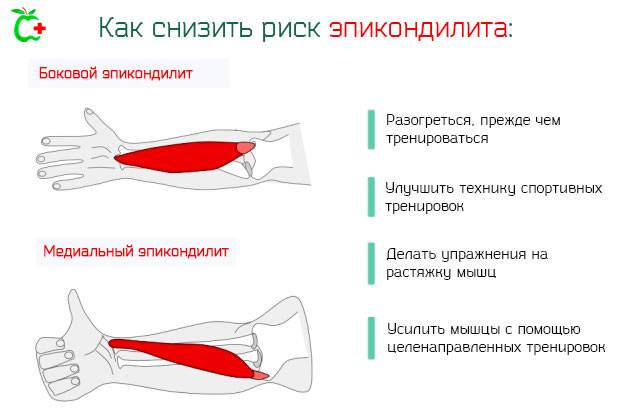 Как снизить риск эпикондилита:

Боковой эпикондилит

Медиальный эпикондилит

Разогреться, прежде чем тренироваться

Улучшить технику спортивных тренировок

Делать упражнения на растяжку мышц

Усилить мышцы с помощью целенаправленных тренировок